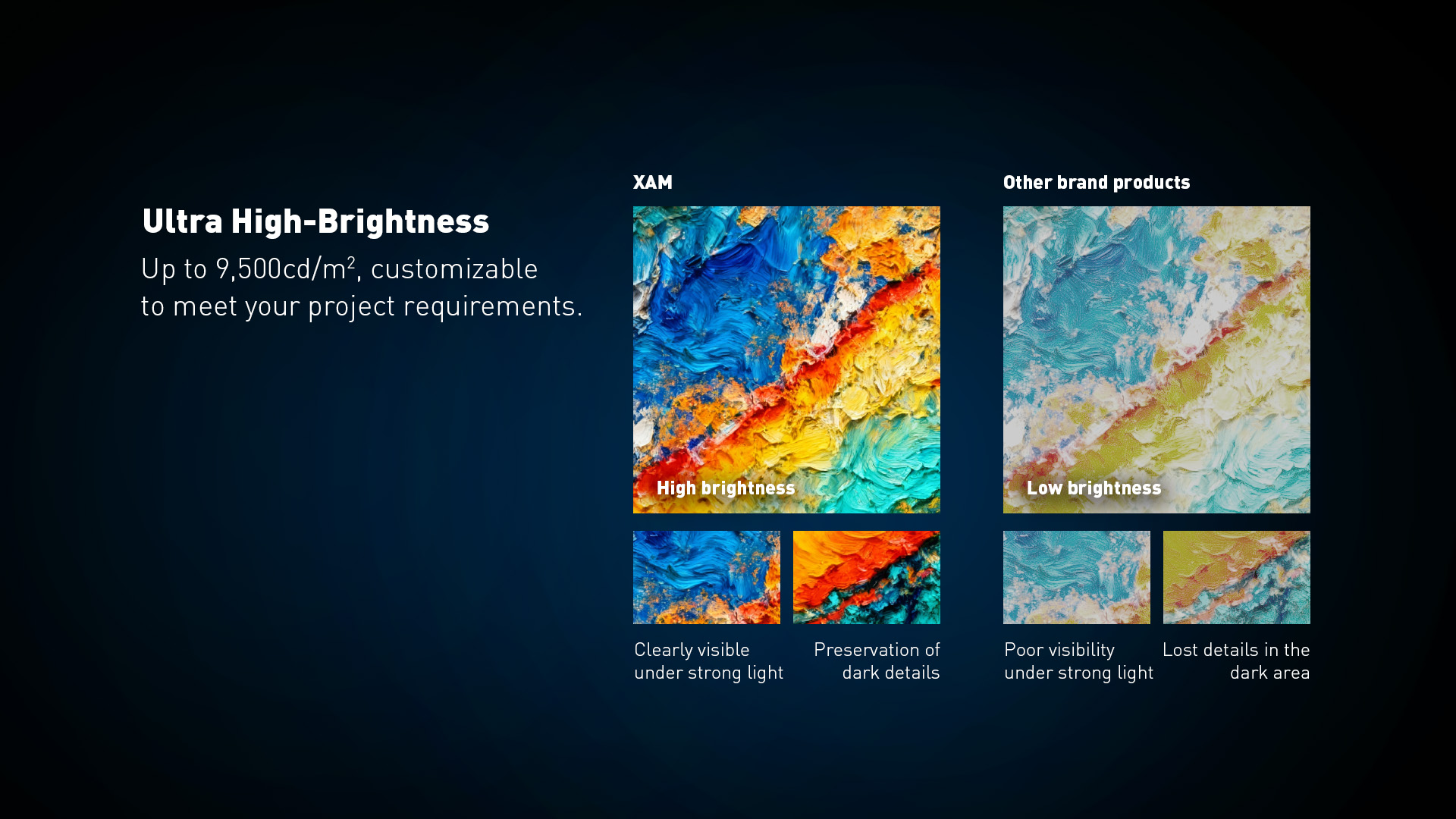 Ultra High-Brightness

Up to 9,500cd/m$^2$, customizable to meet your project requirements.

XAM

High brightness

Clearly visible under strong light

Preservation of dark details

Other brand products

Low brightness

Poor visibility under strong light

Lost details in the dark area